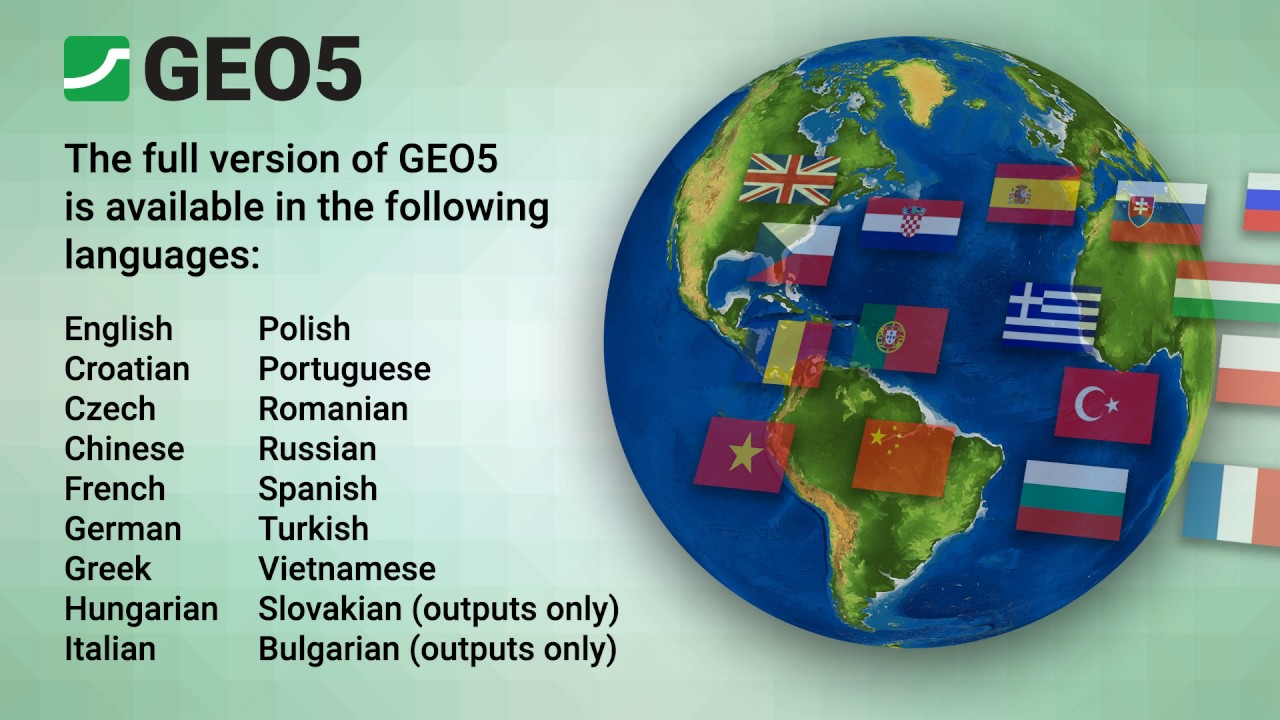 GEO5

The full version of GEO5 is available in the following languages:

English
Croatian
Czech
Chinese
French
German
Greek
Hungarian
Italian

Polish
Portuguese
Romanian
Russian
Spanish
Turkish
Vietnamese
Slovakian (outputs only)
Bulgarian (outputs only)